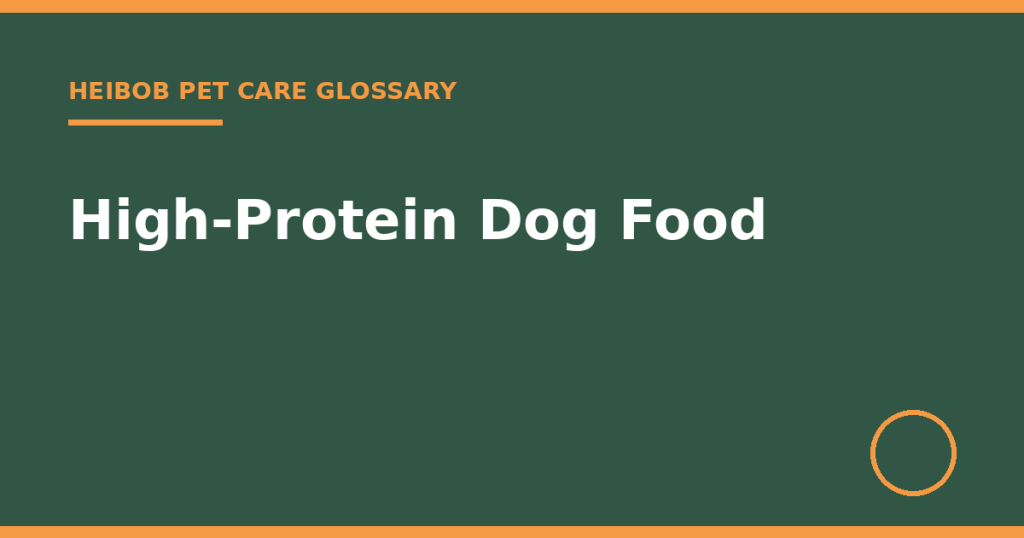 HEIBOB PET CARE GLOSSARY

High-Protein Dog Food